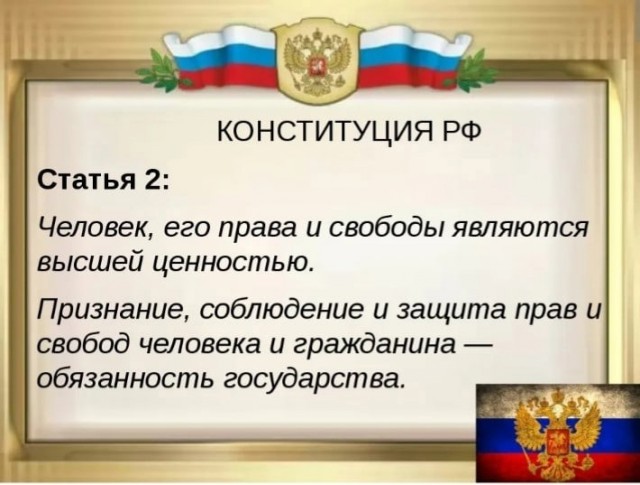 КОНСТИТУЦИЯ РФ

Статья 2:

Человек, его права и свободы являются высшей ценностью.

Признание, соблюдение и защита прав и свобод человека и гражданина — обязанность государства.